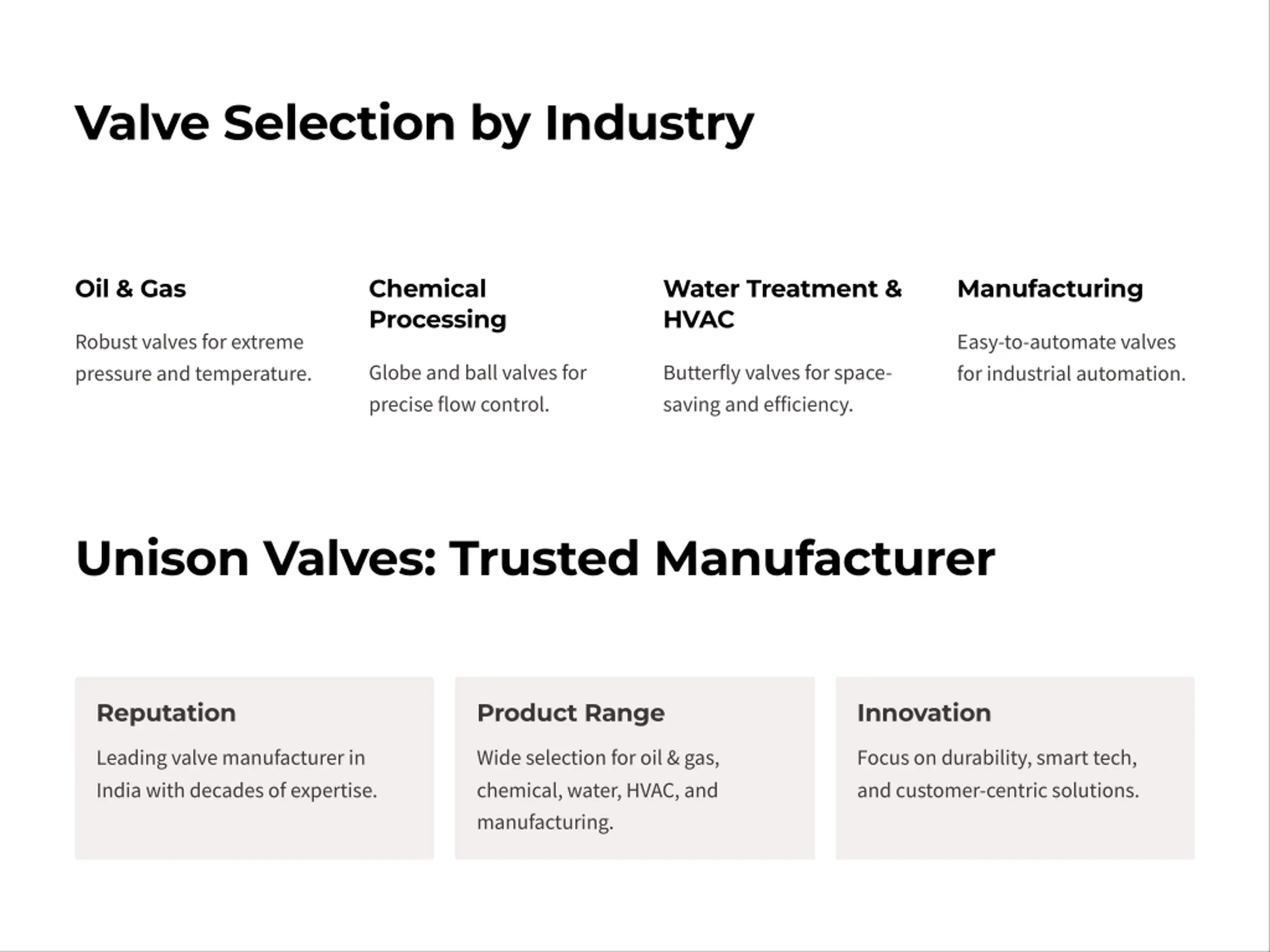 Valve Selection by Industry

Oil & Gas

Robust valves for extreme pressure and temperature.

Chemical Processing

Globe and ball valves for precise flow control.

Water Treatment & HVAC

Butterfly valves for space-saving and efficiency.

Manufacturing

Easy-to-automate valves for industrial automation.

Unison Valves: Trusted Manufacturer

Reputation

Leading valve manufacturer in India with decades of expertise.

Product Range

Wide selection for oil & gas, chemical, water, HVAC, and manufacturing.

Innovation

Focus on durability, smart tech, and customer-centric solutions.